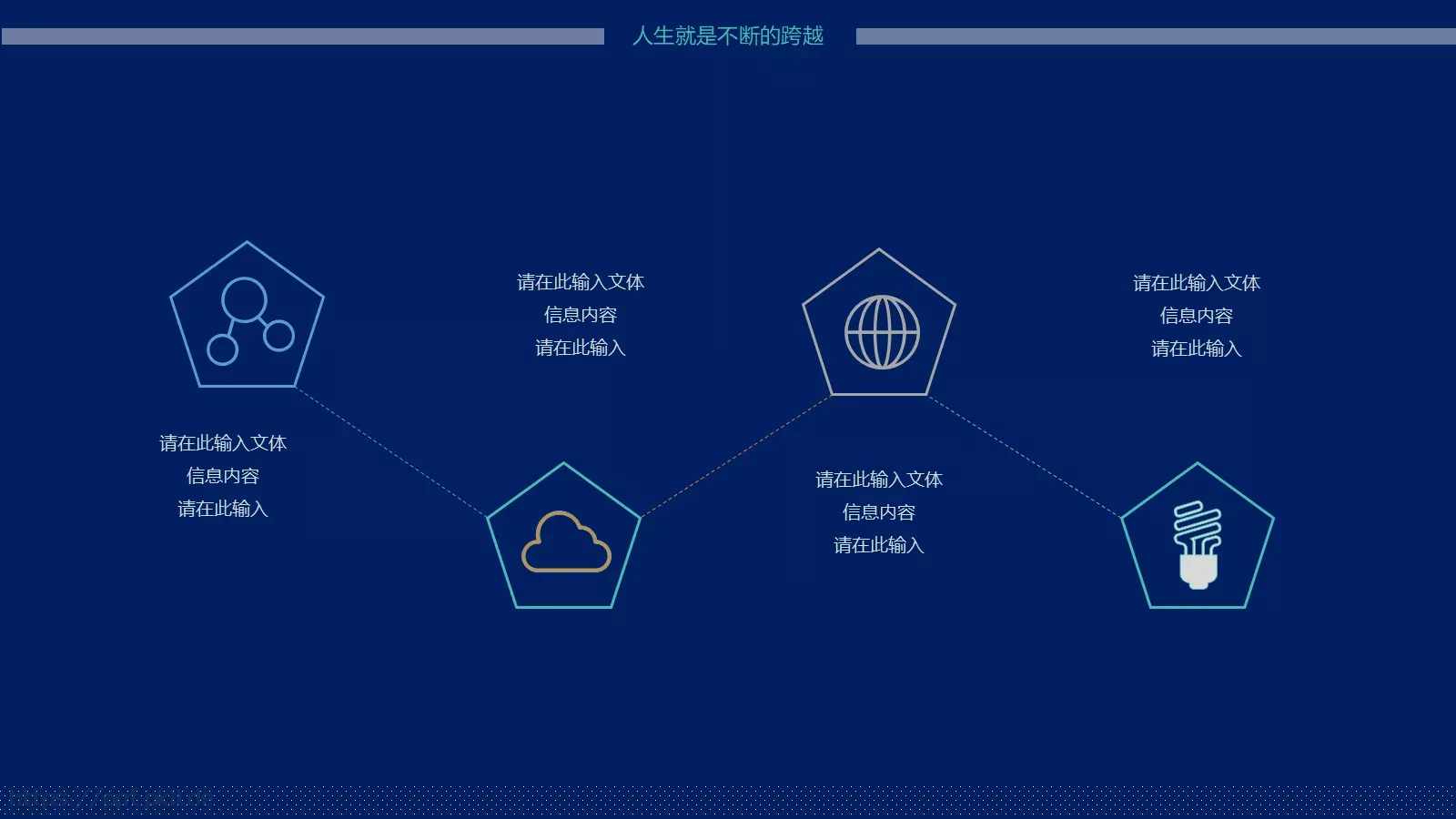 人生就是不断的跨越

请在此输入文体
信息内容
请在此输入

请在此输入文体
信息内容
请在此输入

请在此输入文体
信息内容
请在此输入

请在此输入文体
信息内容
请在此输入